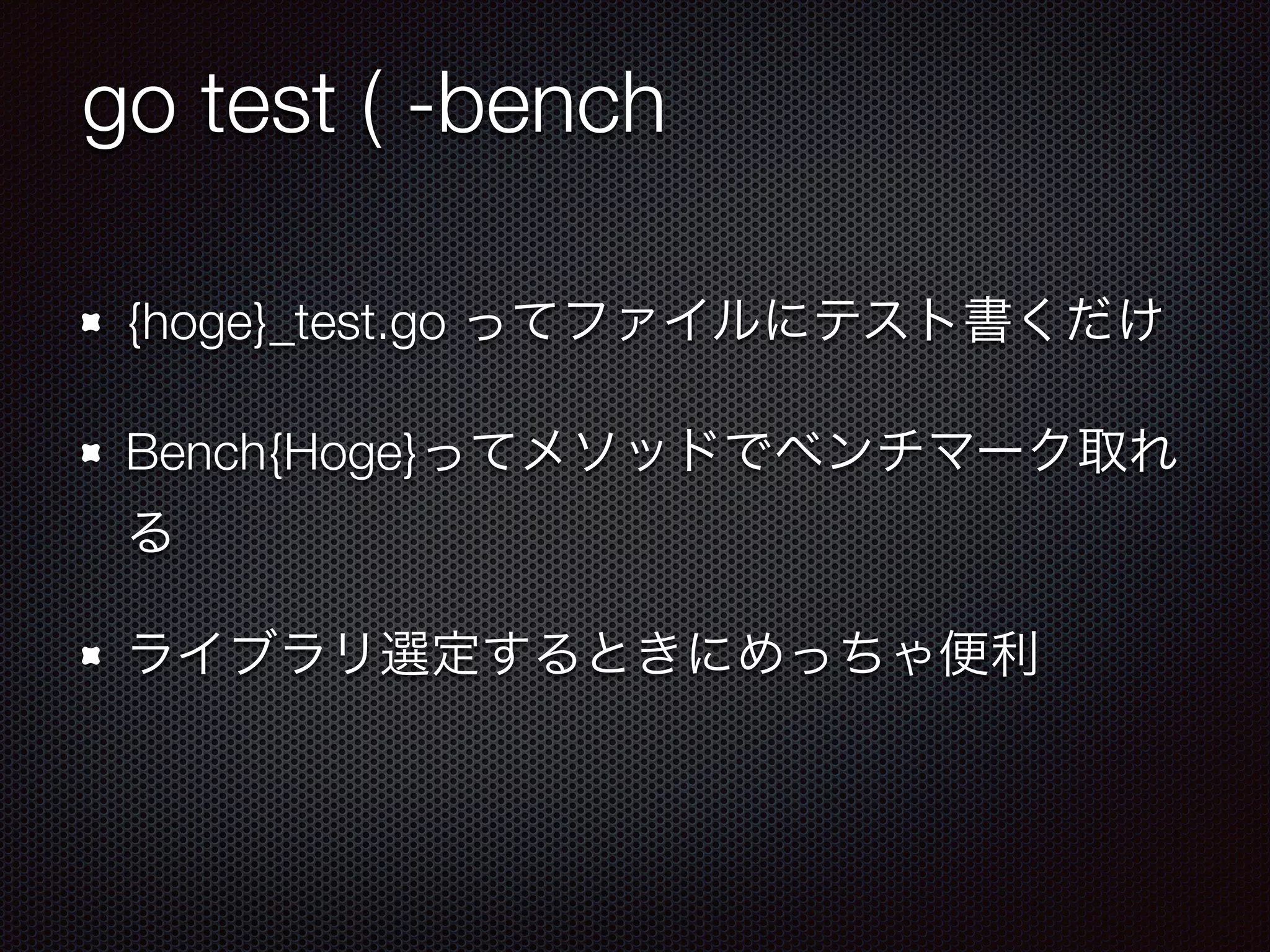 go test ( -bench

{hoge}_test.go ってファイルにテスト書くだけ

Bench{Hoge}ってメソッドでベンチマーク取れる

ライブラリ選定するときにめっちゃ便利